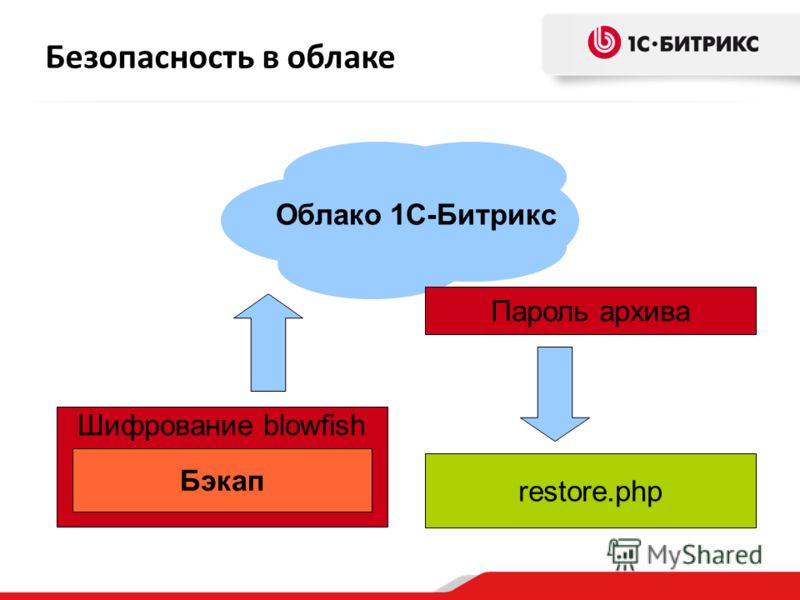 Безопасность в облаке

1С·БИТРИКС

Облако 1С-Битрикс

Пароль архива

Шифрование blowfish

Бэкап

restore.php

MyShared